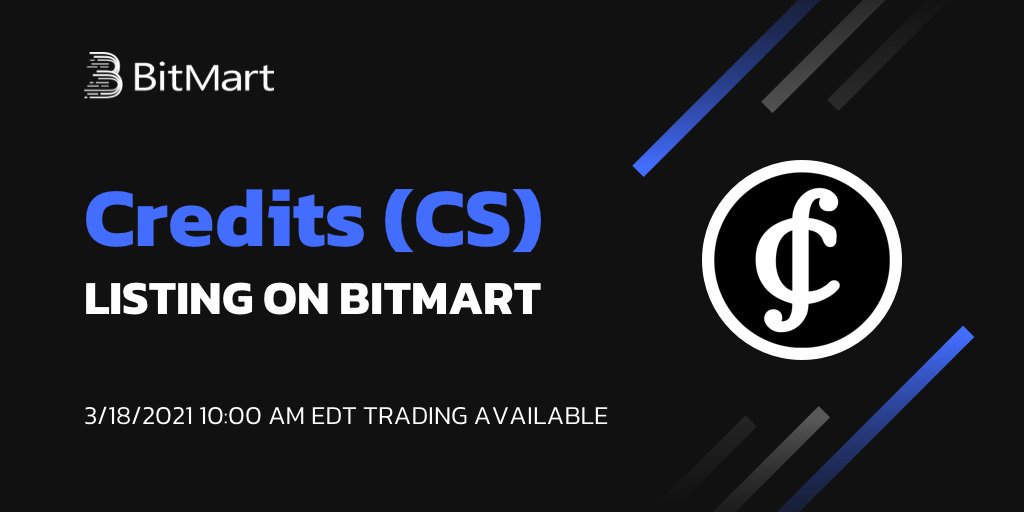 BitMart

Credits (CS)

LISTING ON BITMART

3/18/2021 10:00 AM EDT TRADING AVAILABLE